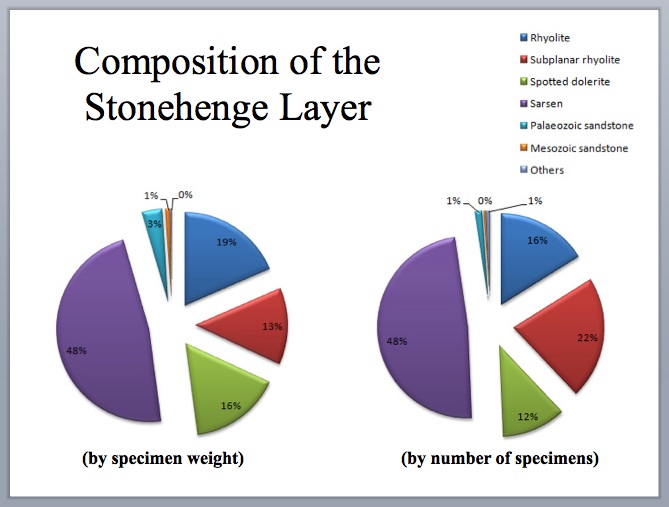 Composition of the Stonehenge Layer

Rhyolite
Subplanar rhyolite
Spotted dolerite
Sarsen
Palaeozoic sandstone
Mesozoic sandstone
Others

1%
0%
3%
19%
13%
16%
48%

(by specimen weight)

1%
0%
1%
16%
22%
12%
48%

(by number of specimens)